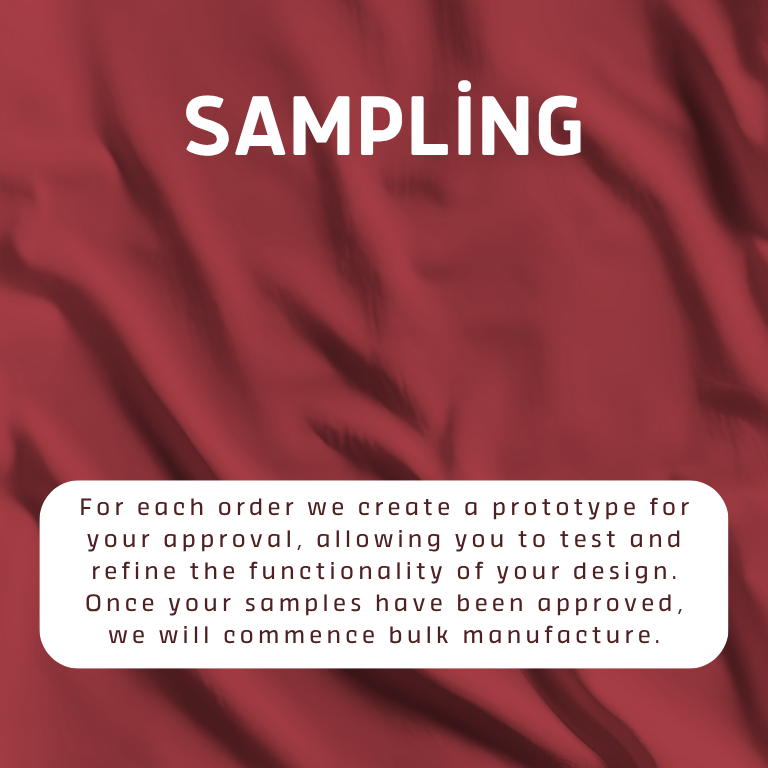 SAMPLİNG

For each order we create a prototype for your approval, allowing you to test and refine the functionality of your design. Once your samples have been approved, we will commence bulk manufacture.